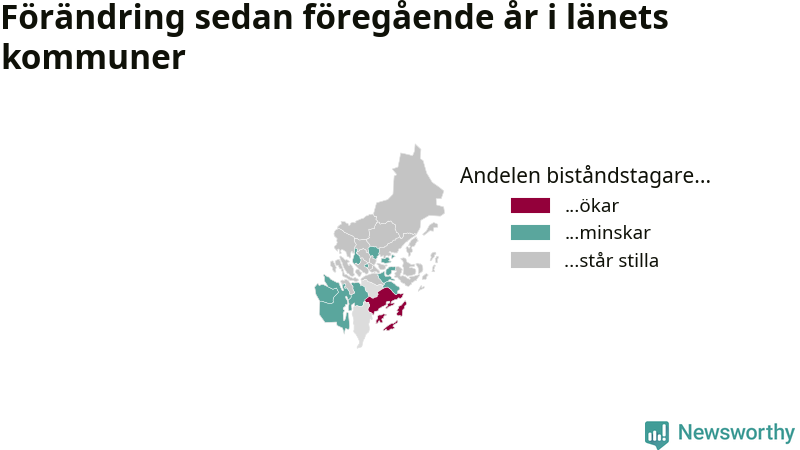 Förändring sedan föregående år i länets kommuner

Andelen biståndstagare...

...ökar

...minskar

...står stilla

Newsworthy